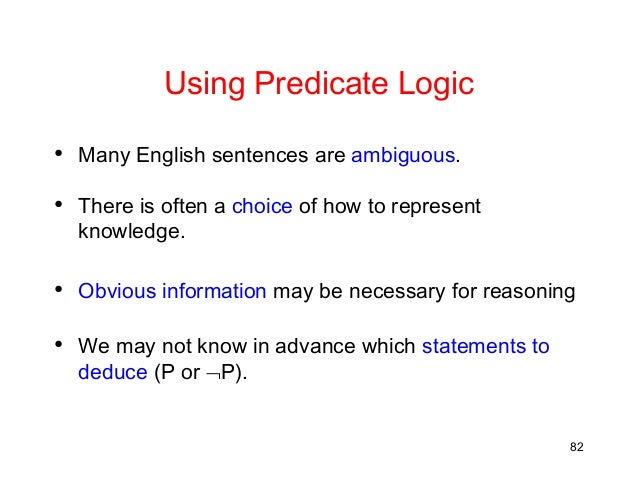 Using Predicate Logic

• Many English sentences are ambiguous.

• There is often a choice of how to represent knowledge.

• Obvious information may be necessary for reasoning

• We may not know in advance which statements to deduce (P or $\neg$P).

82